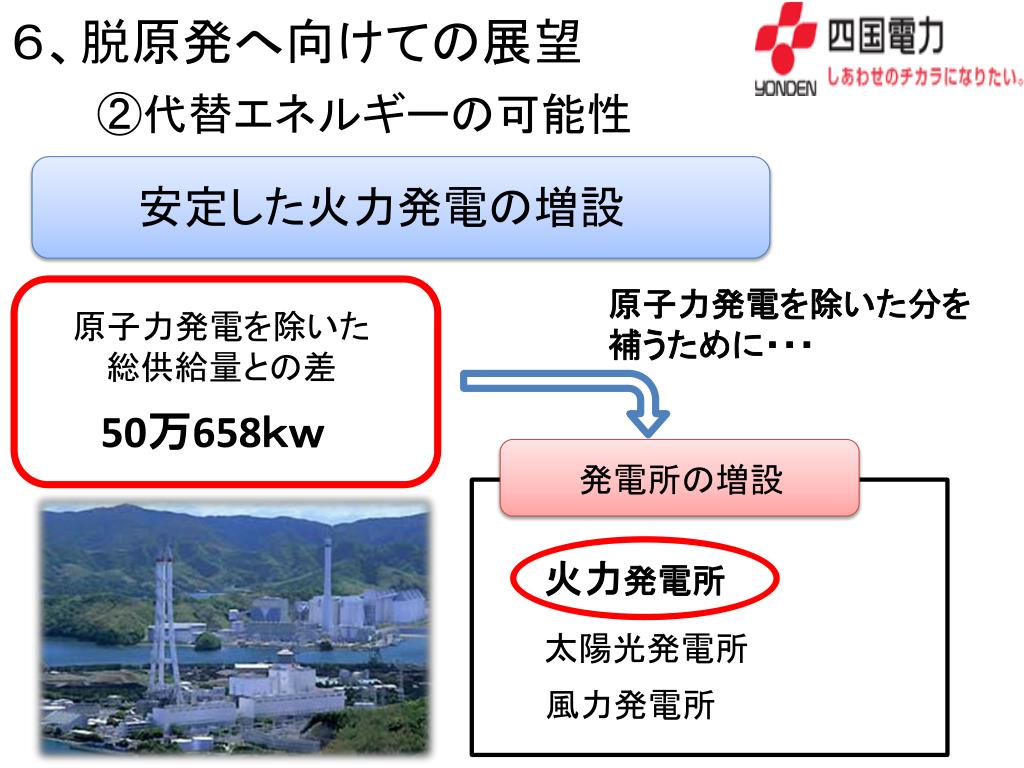 6、脱原発へ向けての展望

②代替エネルギーの可能性

四国電力

YONDEN しあわせのチカラになりたい。

安定した火力発電の増設

原子力発電を除いた総供給量との差

50万658kw

原子力発電を除いた分を補うために・・・

発電所の増設

火力発電所

太陽光発電所

風力発電所